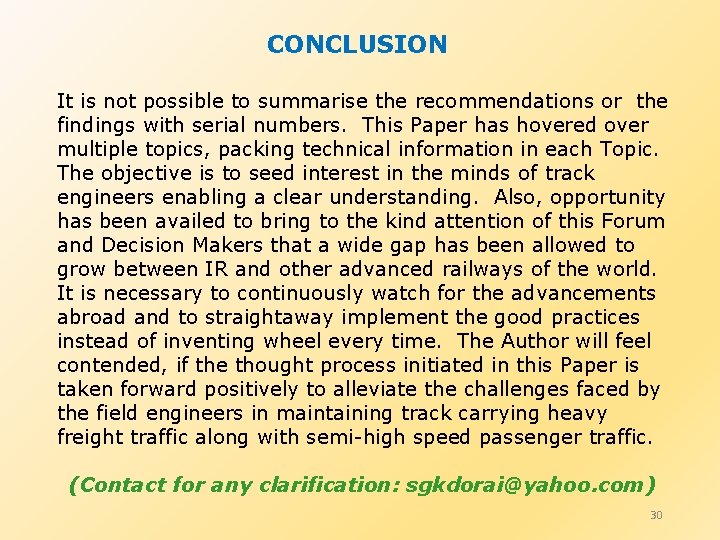 CONCLUSION

It is not possible to summarise the recommendations or the findings with serial numbers. This Paper has hovered over multiple topics, packing technical information in each Topic. The objective is to seed interest in the minds of track engineers enabling a clear understanding. Also, opportunity has been availed to bring to the kind attention of this Forum and Decision Makers that a wide gap has been allowed to grow between IR and other advanced railways of the world. It is necessary to continuously watch for the advancements abroad and to straightaway implement the good practices instead of inventing wheel every time. The Author will feel contended, if the thought process initiated in this Paper is taken forward positively to alleviate the challenges faced by the field engineers in maintaining track carrying heavy freight traffic along with semi-high speed passenger traffic.

(Contact for any clarification: sgkdorai@yahoo.com)

30